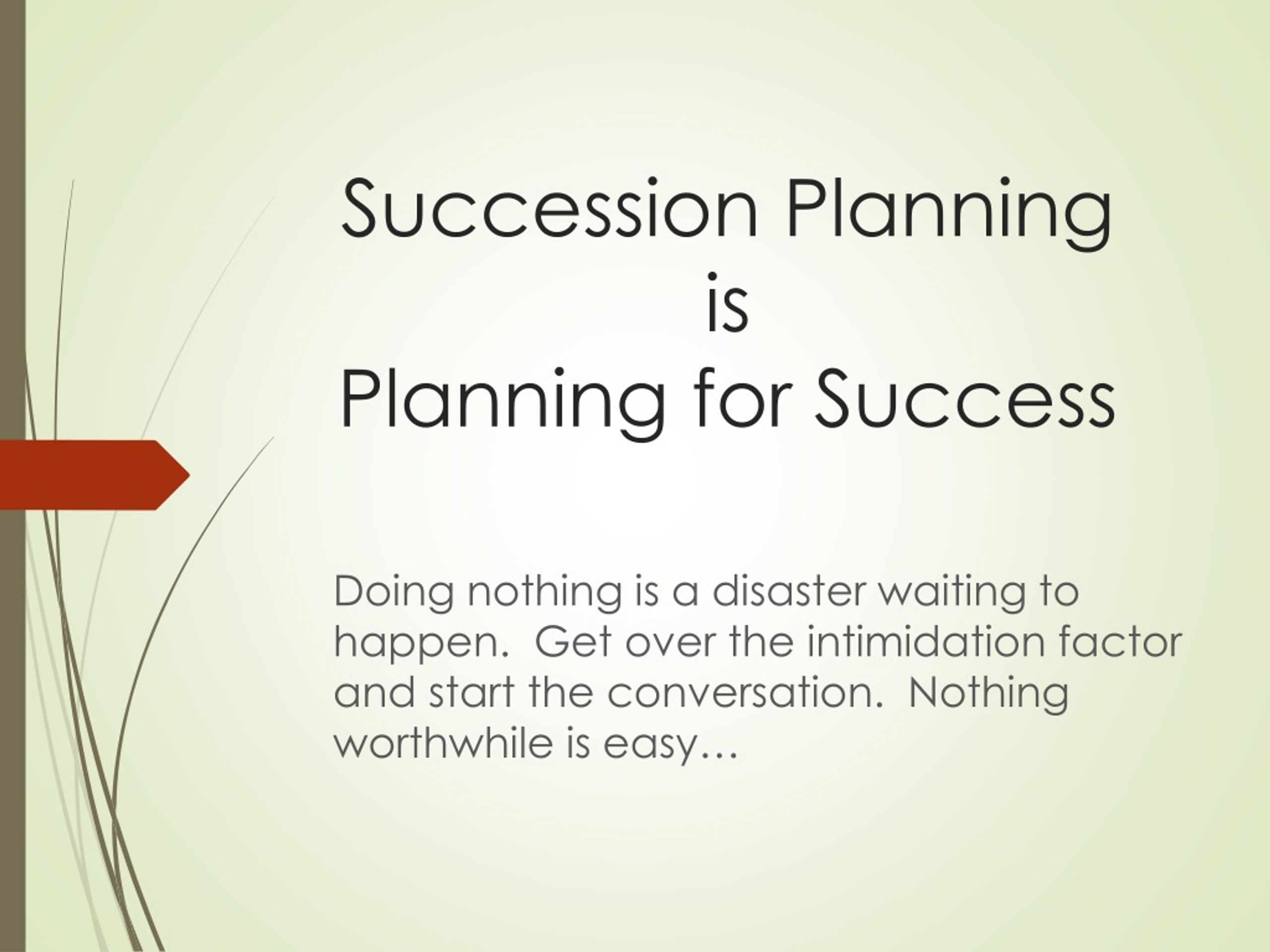 Succession Planning
is
Planning for Success

Doing nothing is a disaster waiting to happen.  Get over the intimidation factor and start the conversation.  Nothing worthwhile is easy…